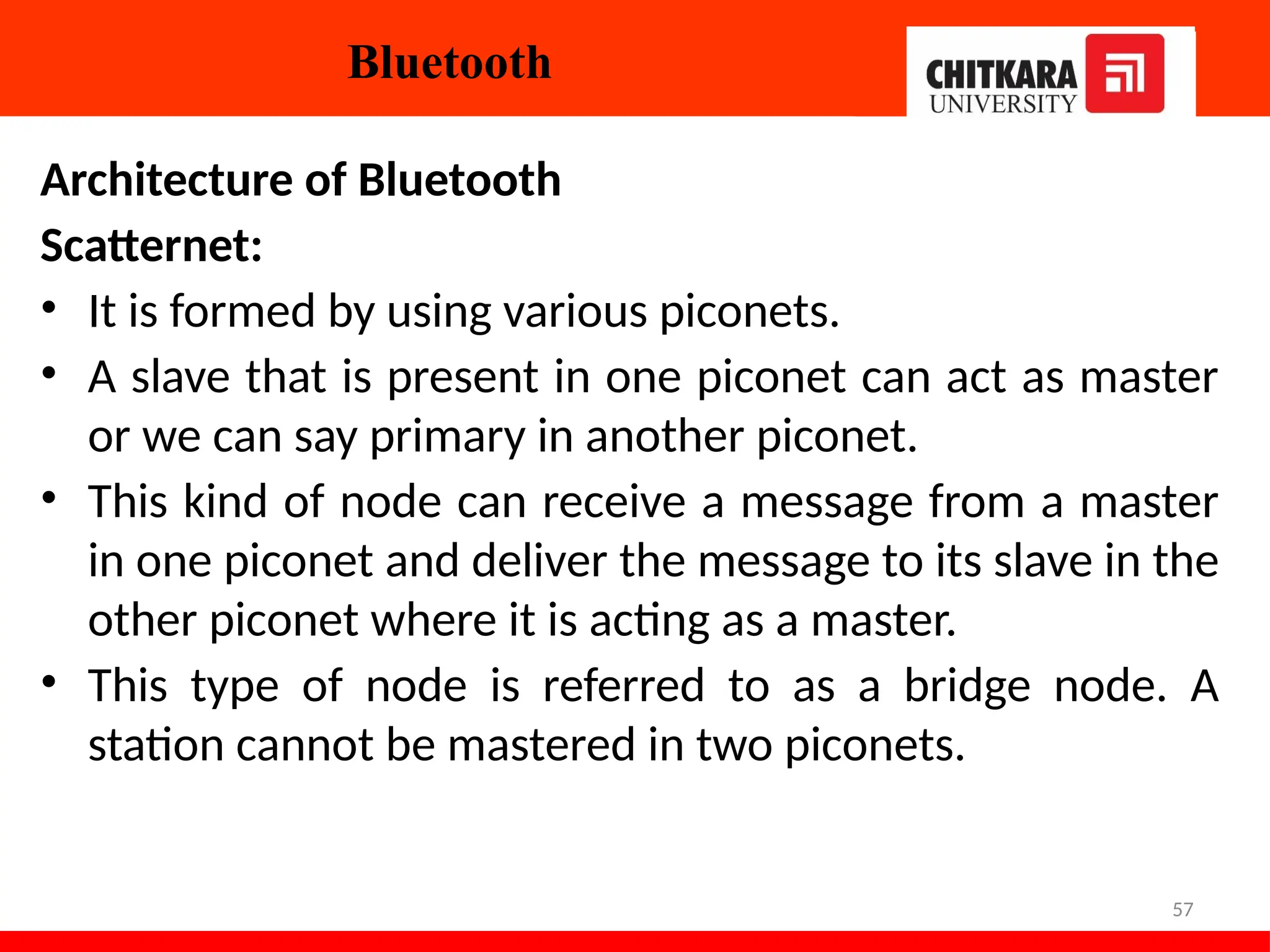 Bluetooth

CHITKARA
UNIVERSITY

Architecture of Bluetooth

Scatternet:

• It is formed by using various piconets.

• A slave that is present in one piconet can act as master or we can say primary in another piconet.

• This kind of node can receive a message from a master in one piconet and deliver the message to its slave in the other piconet where it is acting as a master.

• This type of node is referred to as a bridge node. A station cannot be mastered in two piconets.

57